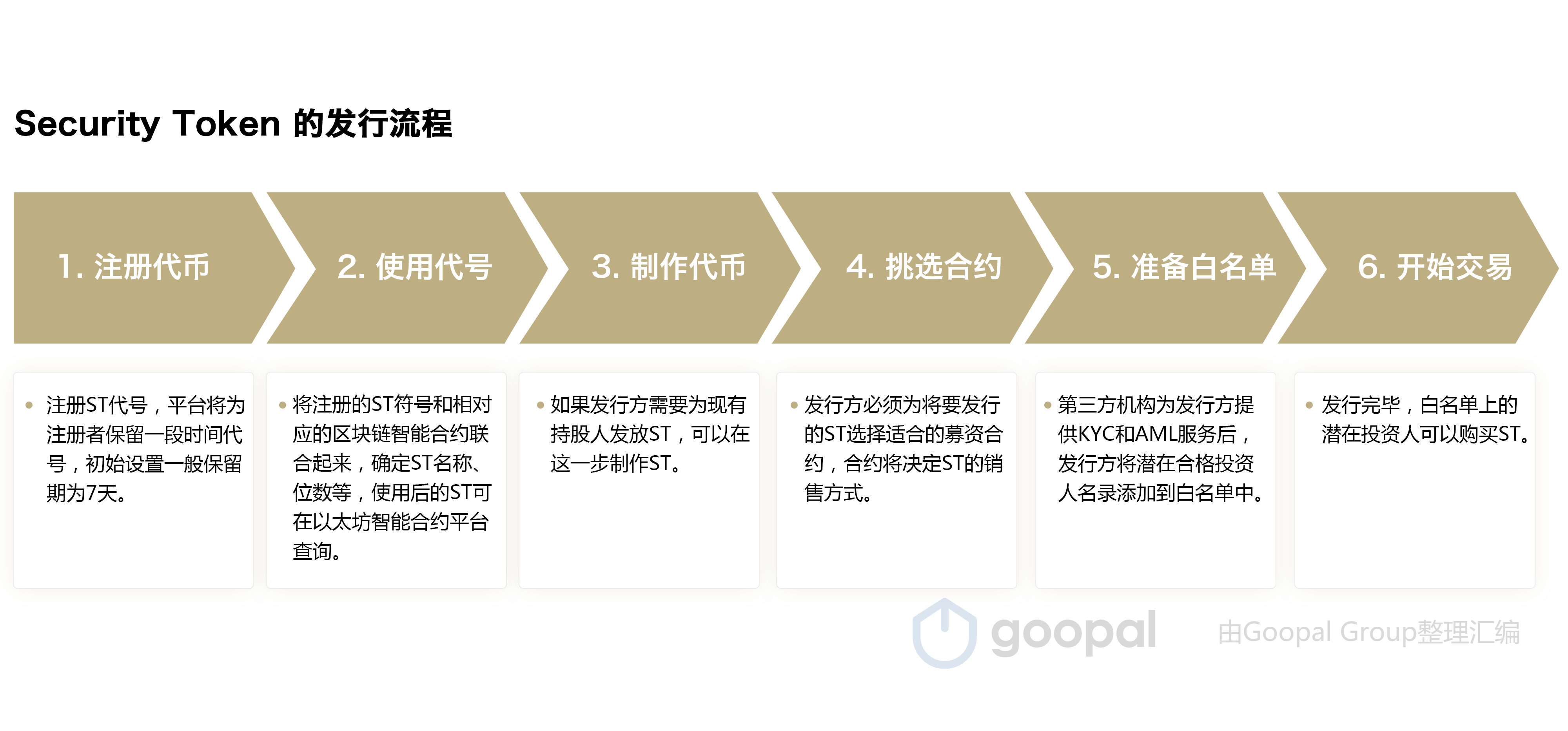 Security Token 的发行流程

1. 注册代币

2. 使用代号

3. 制作代币

4. 挑选合约

5. 准备白名单

6. 开始交易

• 注册ST代号，平台将为注册者保留一段时间代号，初始设置一般保留期为7天。

• 将注册的ST符号和相对应的区块链智能合约联合起来，确定ST名称、位数等，使用后的ST可在以太坊智能合约平台查询。

• 如果发行方需要为现有持股人发放ST，可以在这一步制作ST。

• 发行方必须为将要发行的ST选择适合的募资合约，合约将决定ST的销售方式。

• 第三方机构为发行方提供KYC和AML服务后，发行方将潜在合格投资人名录添加到白名单中。

• 发行完毕，白名单上的潜在投资人可以购买ST。

goopal

由Goopal Group整理汇编